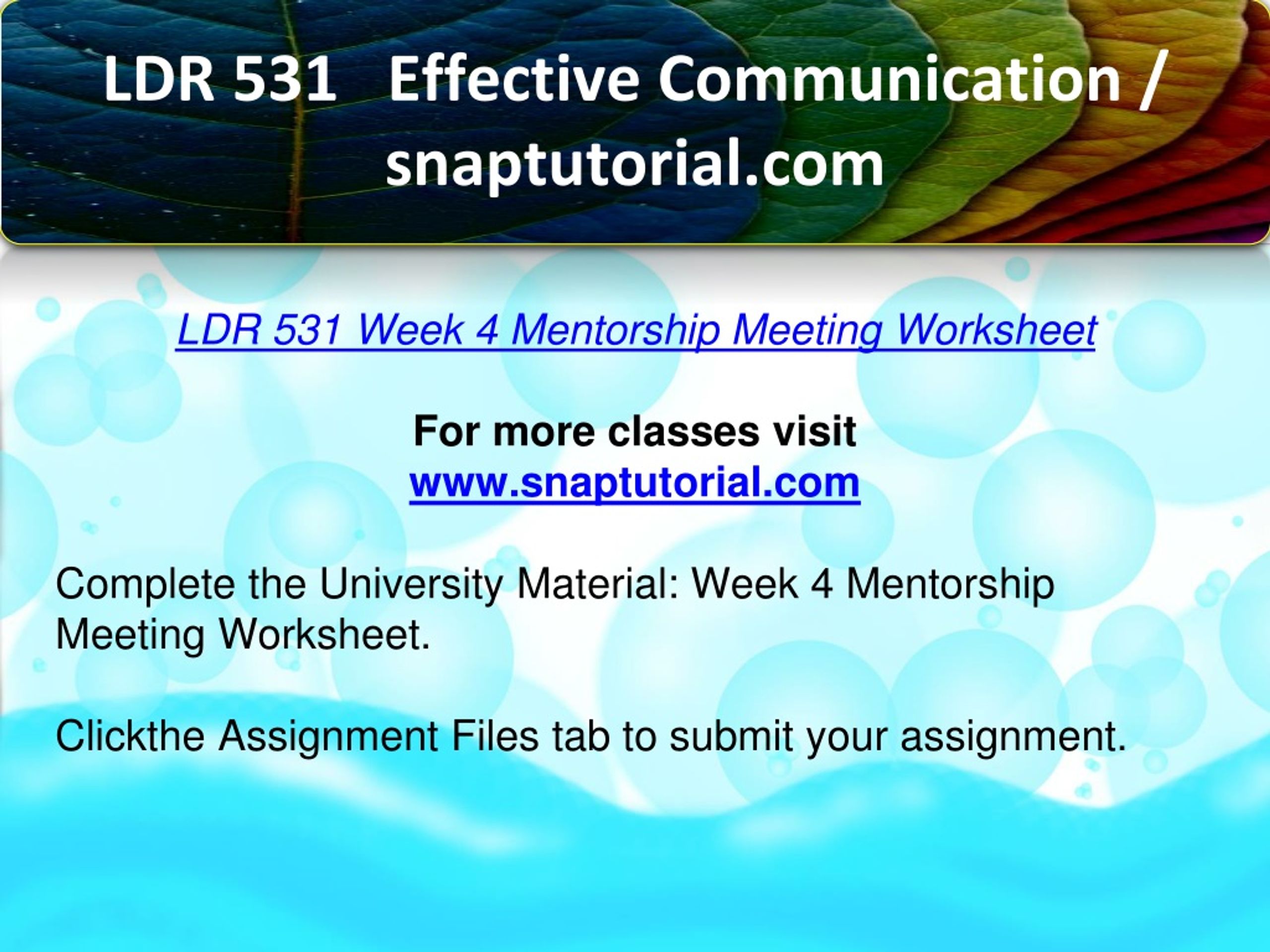 LDR 531 Effective Communication / snaptutorial.com

LDR 531 Week 4 Mentorship Meeting Worksheet

For more classes visit
www.snaptutorial.com

Complete the University Material: Week 4 Mentorship Meeting Worksheet.

Clickthe Assignment Files tab to submit your assignment.